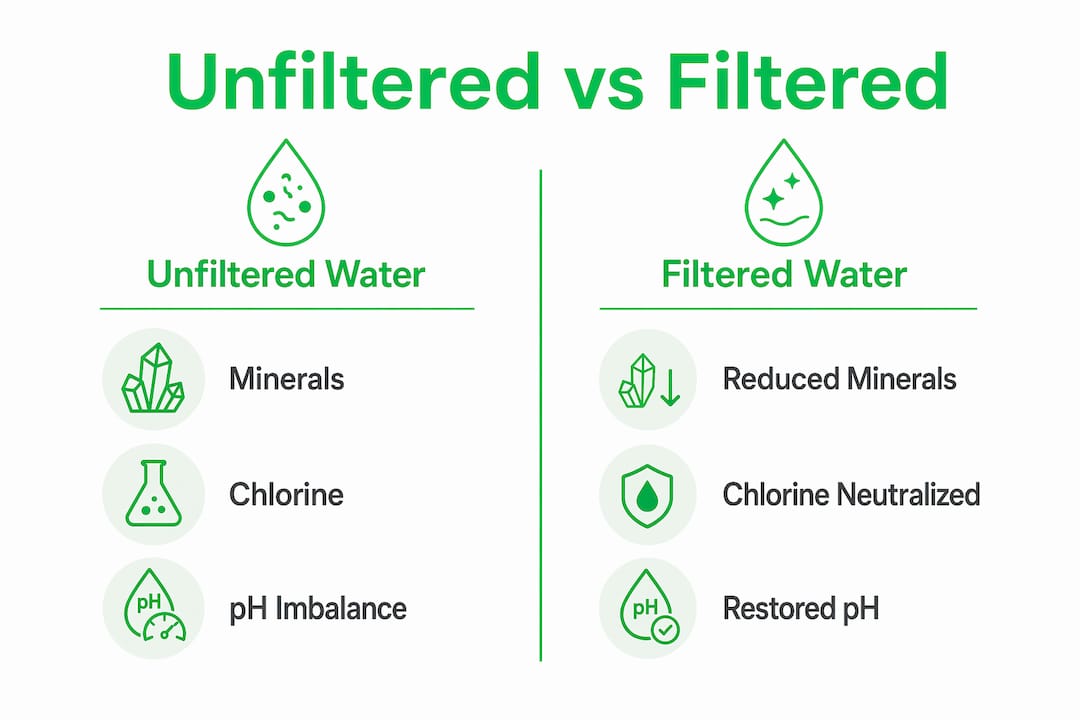 Unfiltered vs Filtered

Unfiltered Water

Minerals

Chlorine

pH

pH Imbalance

Filtered Water

Reduced Minerals

Chlorine Neutralized

pH

Restored pH